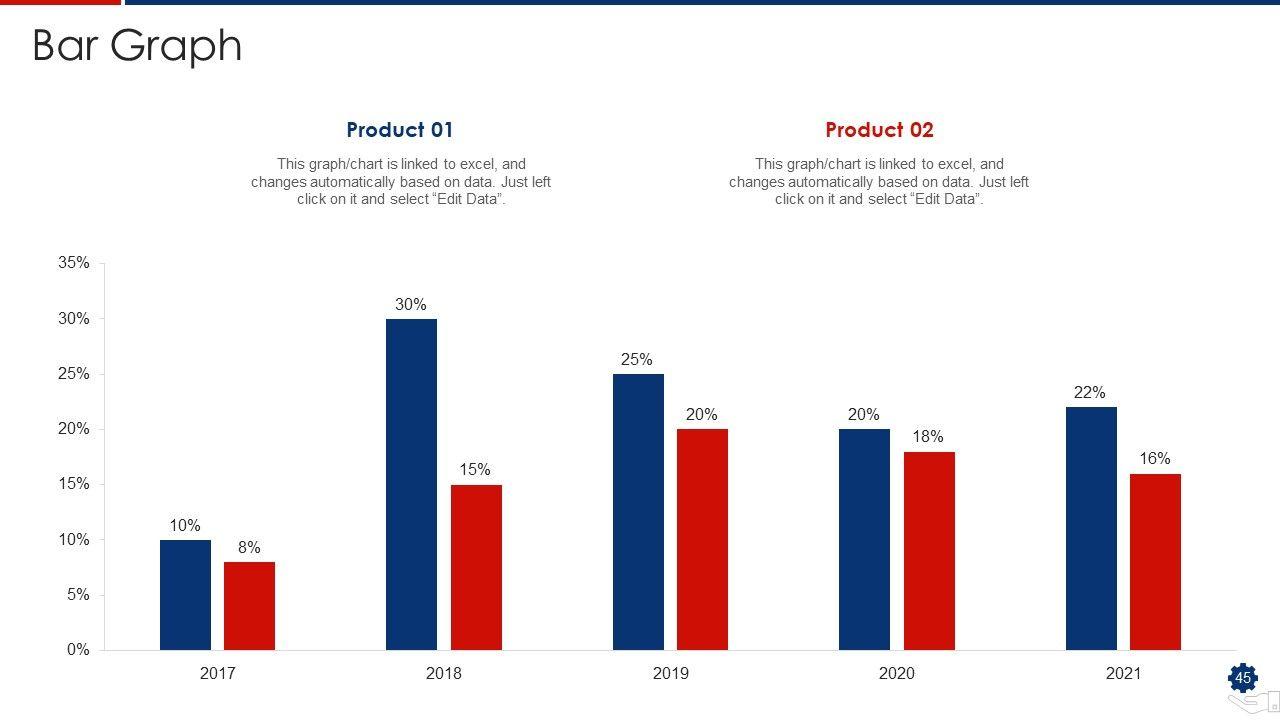 Bar Graph

Product 01

This graph/chart is linked to excel, and changes automatically based on data. Just left click on it and select “Edit Data”.

Product 02

This graph/chart is linked to excel, and changes automatically based on data. Just left click on it and select “Edit Data”.

35%
30%
25%
20%
15%
10%
5%
0%

10%
8%
30%
15%
25%
20%
20%
18%
22%
16%

2017
2018
2019
2020
2021

45